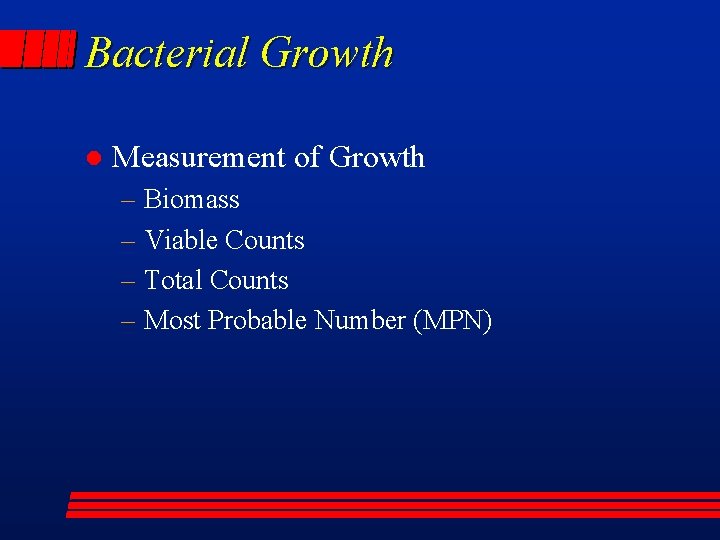 Bacterial Growth

● Measurement of Growth
– Biomass
– Viable Counts
– Total Counts
– Most Probable Number (MPN)